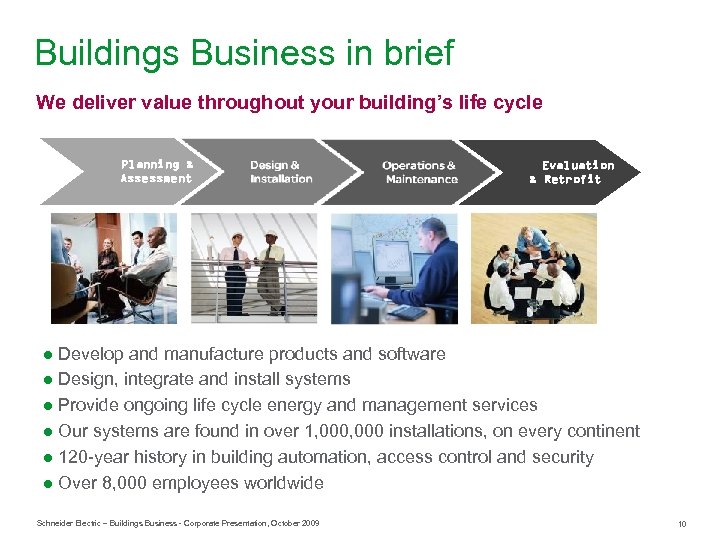 Buildings Business in brief

We deliver value throughout your building's life cycle

Planning & Assessment

Design & Installation

Operations & Maintenance

Evaluation & Retrofit

● Develop and manufacture products and software
● Design, integrate and install systems
● Provide ongoing life cycle energy and management services
● Our systems are found in over 1,000,000 installations, on every continent
● 120-year history in building automation, access control and security
● Over 8,000 employees worldwide

Schneider Electric – Buildings Business - Corporate Presentation, October 2009

10